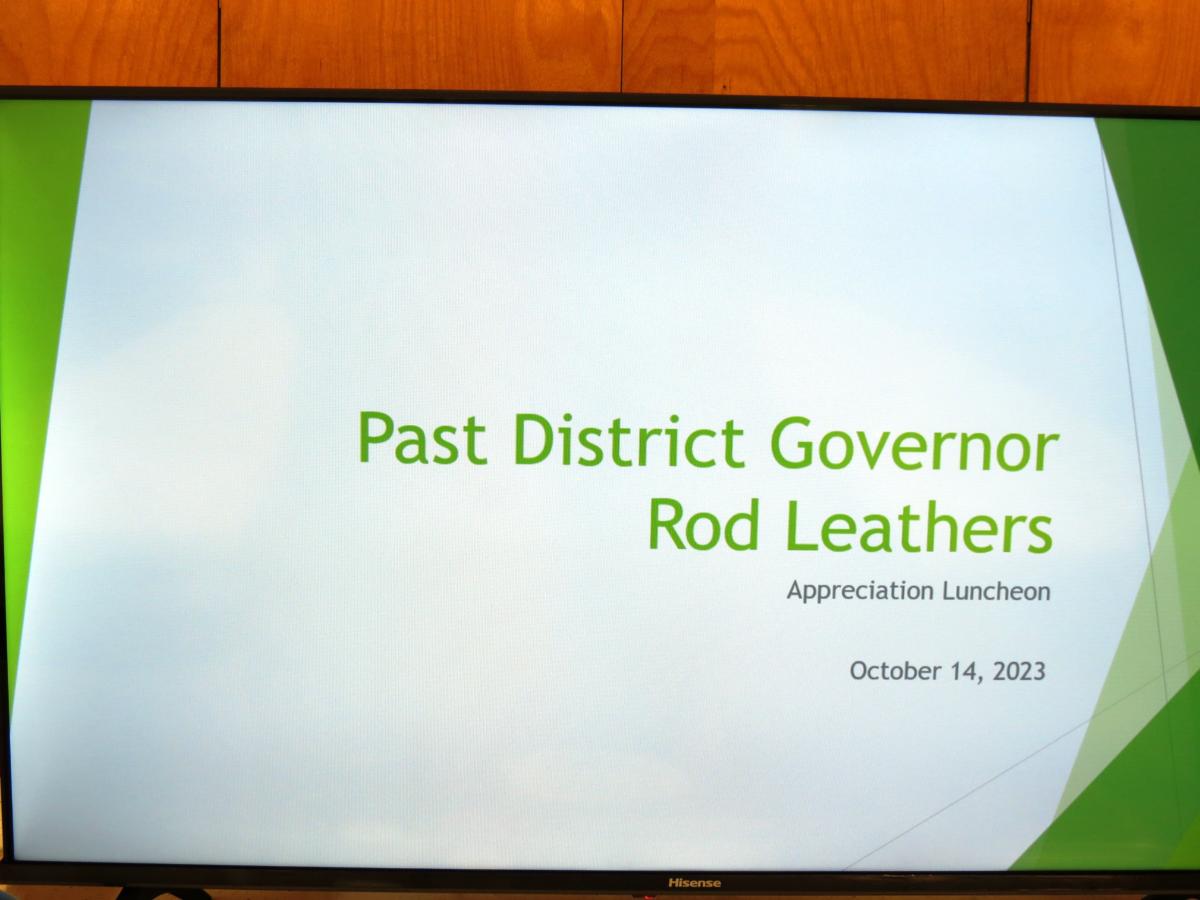 Past District Governor
Rod Leathers

Appreciation Luncheon

October 14, 2023

Hisense